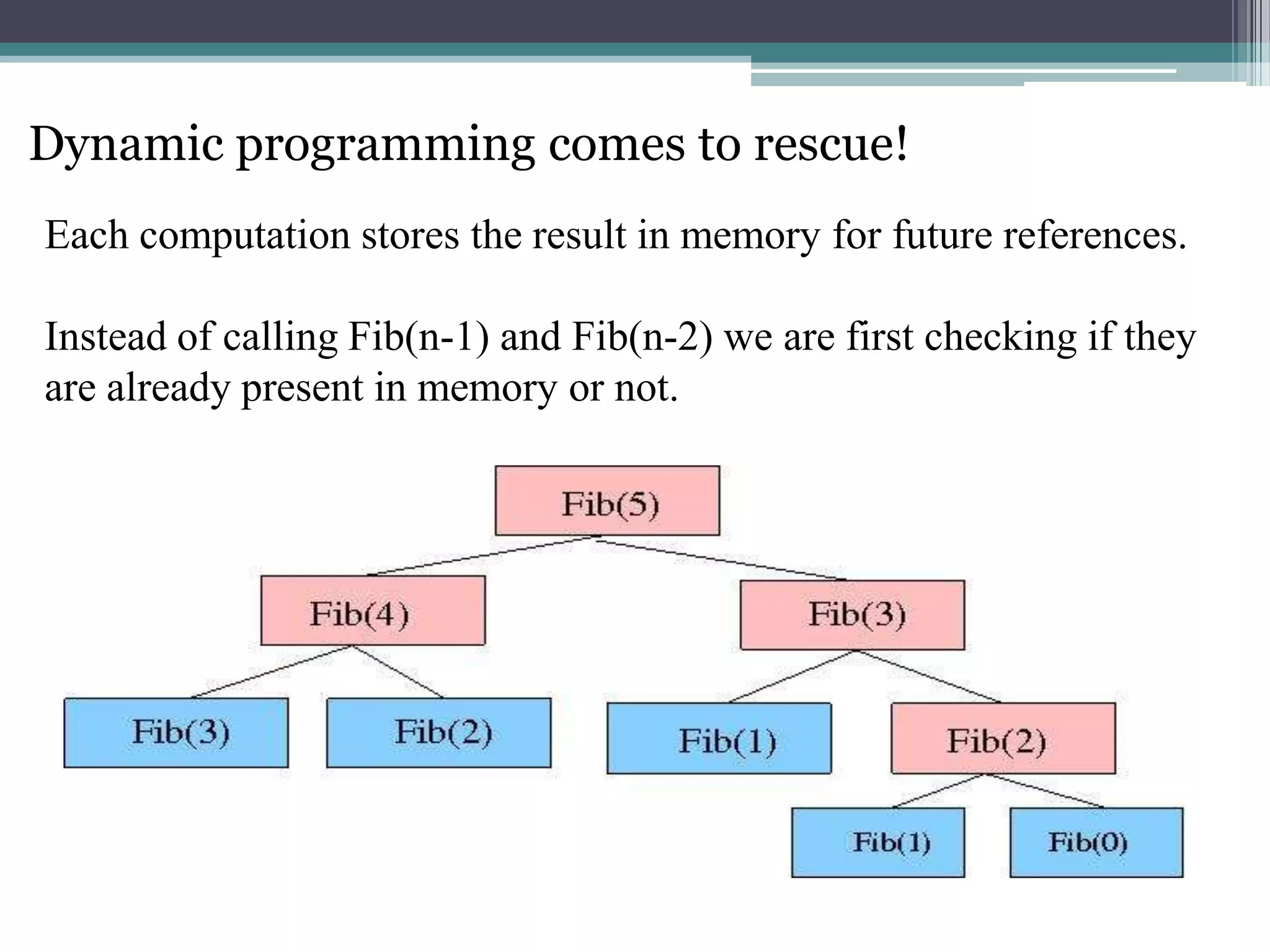 Dynamic programming comes to rescue!

Each computation stores the result in memory for future references.

Instead of calling Fib(n-1) and Fib(n-2) we are first checking if they are already present in memory or not.

Fib(5)

Fib(4)

Fib(3)

Fib(3)

Fib(2)

Fib(1)

Fib(2)

Fib(1)

Fib(0)